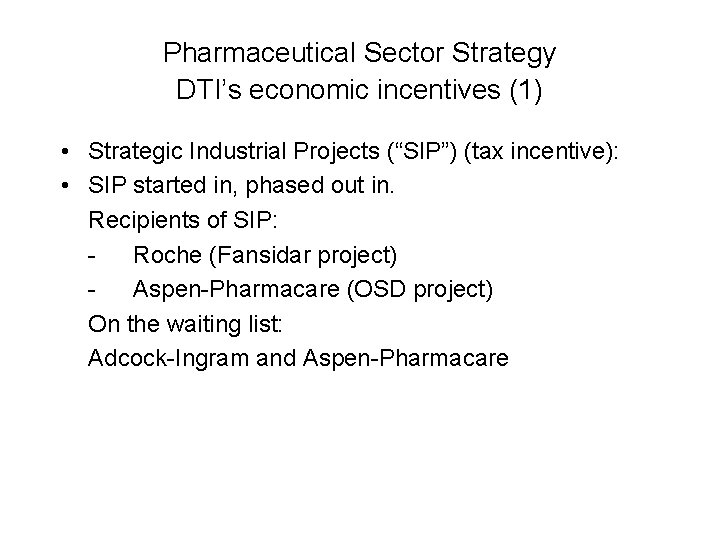 Pharmaceutical Sector Strategy
DTI's economic incentives (1)

• Strategic Industrial Projects ("SIP") (tax incentive):
• SIP started in, phased out in.
Recipients of SIP:
- Roche (Fansidar project)
- Aspen-Pharmacare (OSD project)
On the waiting list:
Adcock-Ingram and Aspen-Pharmacare